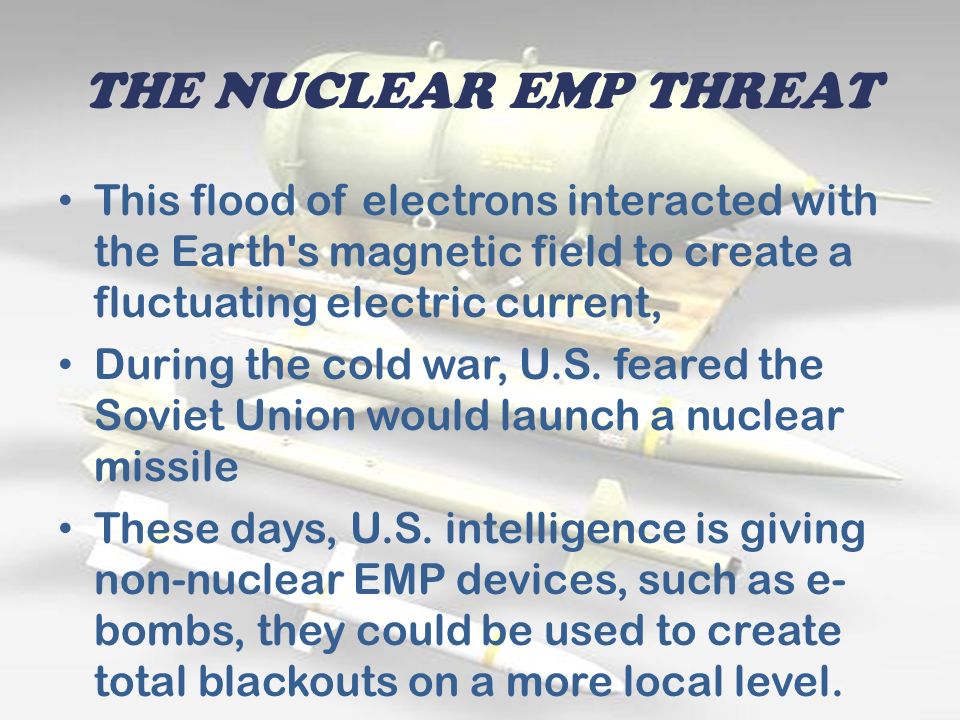 THE NUCLEAR EMP THREAT

• This flood of electrons interacted with the Earth's magnetic field to create a fluctuating electric current,
• During the cold war, U.S. feared the Soviet Union would launch a nuclear missile
• These days, U.S. intelligence is giving non-nuclear EMP devices, such as e-bombs, they could be used to create total blackouts on a more local level.